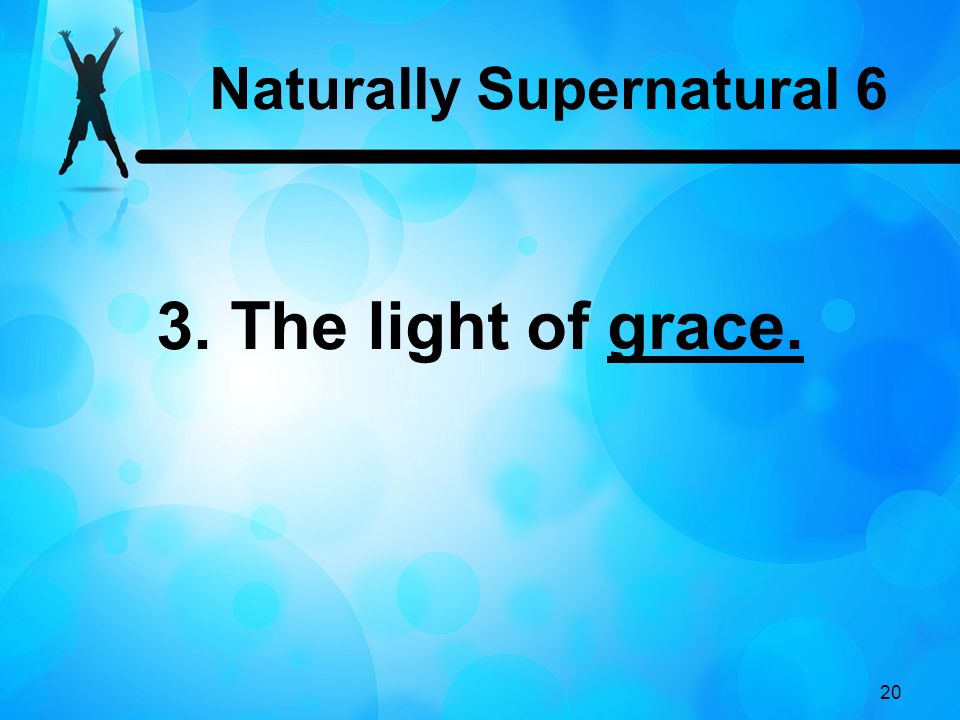 Naturally Supernatural 6

3. The light of grace.

20